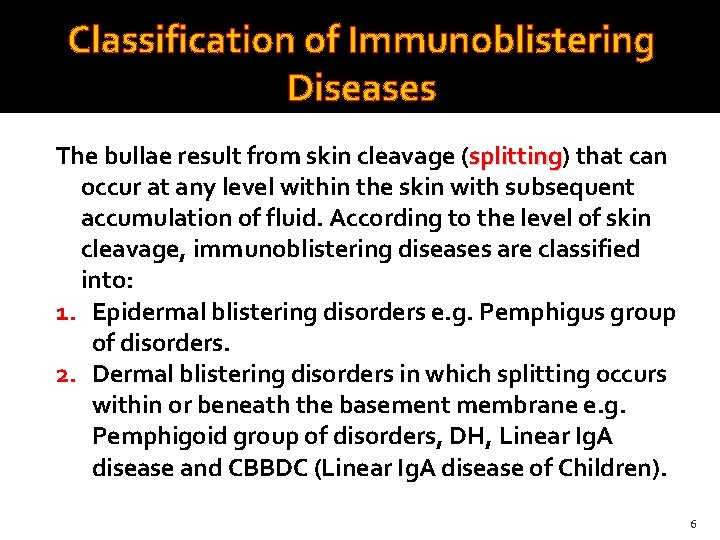 Classification of Immunoblistering Diseases

The bullae result from skin cleavage (splitting) that can occur at any level within the skin with subsequent accumulation of fluid. According to the level of skin cleavage, immunoblistering diseases are classified into:

1. Epidermal blistering disorders e.g. Pemphigus group of disorders.
2. Dermal blistering disorders in which splitting occurs within or beneath the basement membrane e.g. Pemphigoid group of disorders, DH, Linear IgA disease and CBBDC (Linear IgA disease of Children).

6